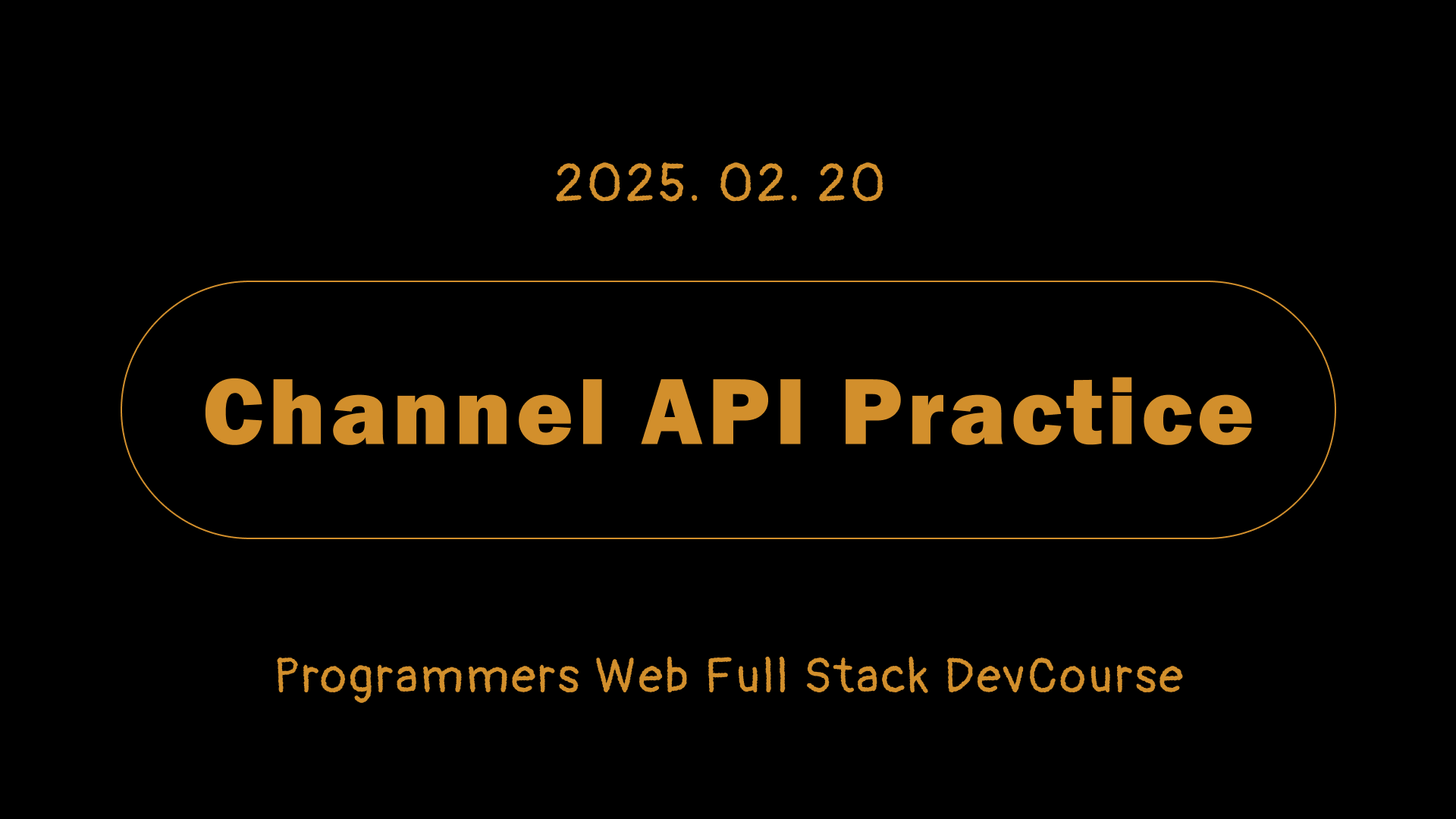 2025. 02. 20

Channel API Practice

Programmers Web Full Stack DevCourse